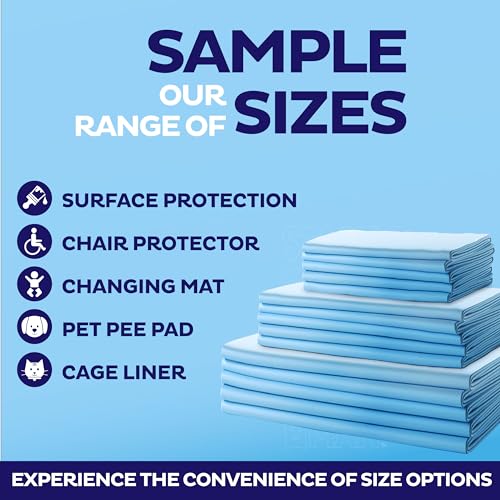 SAMPLE OUR RANGE OF SIZES

SURFACE PROTECTION

CHAIR PROTECTOR

CHANGING MAT

PET PEE PAD

CAGE LINER

EXPERIENCE THE CONVENIENCE OF SIZE OPTIONS